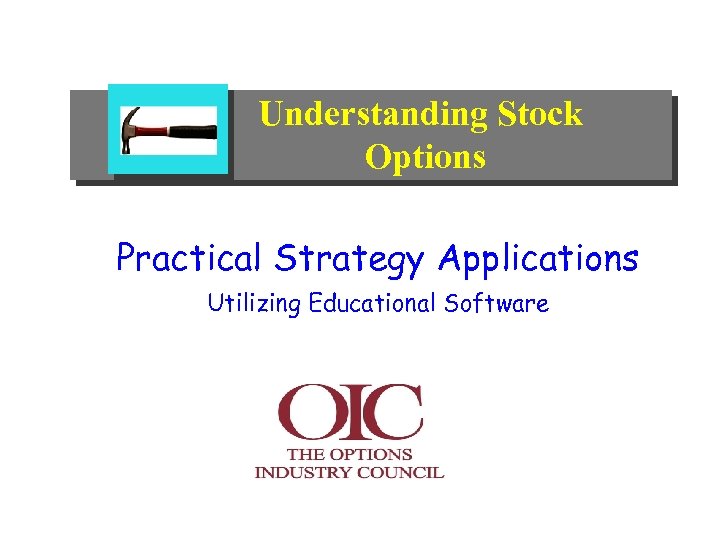 Understanding Stock Options

Practical Strategy Applications

Utilizing Educational Software

OIC

THE OPTIONS INDUSTRY COUNCIL